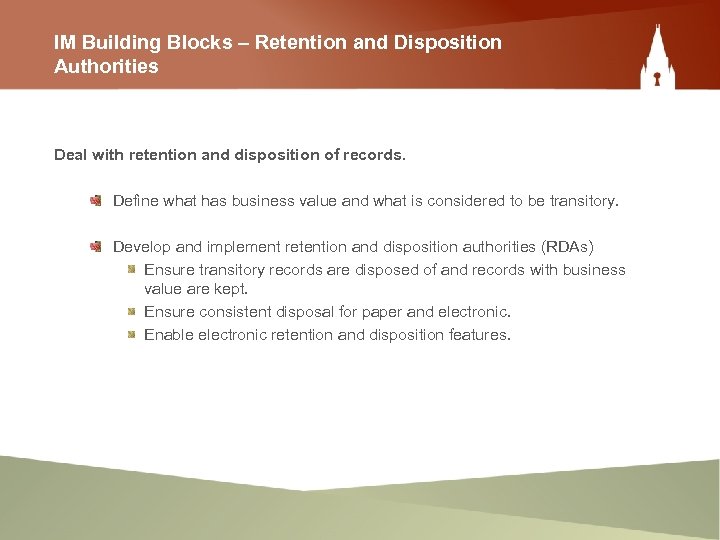 IM Building Blocks – Retention and Disposition Authorities

Deal with retention and disposition of records.

Define what has business value and what is considered to be transitory.

Develop and implement retention and disposition authorities (RDAs)

Ensure transitory records are disposed of and records with business value are kept.

Ensure consistent disposal for paper and electronic.

Enable electronic retention and disposition features.